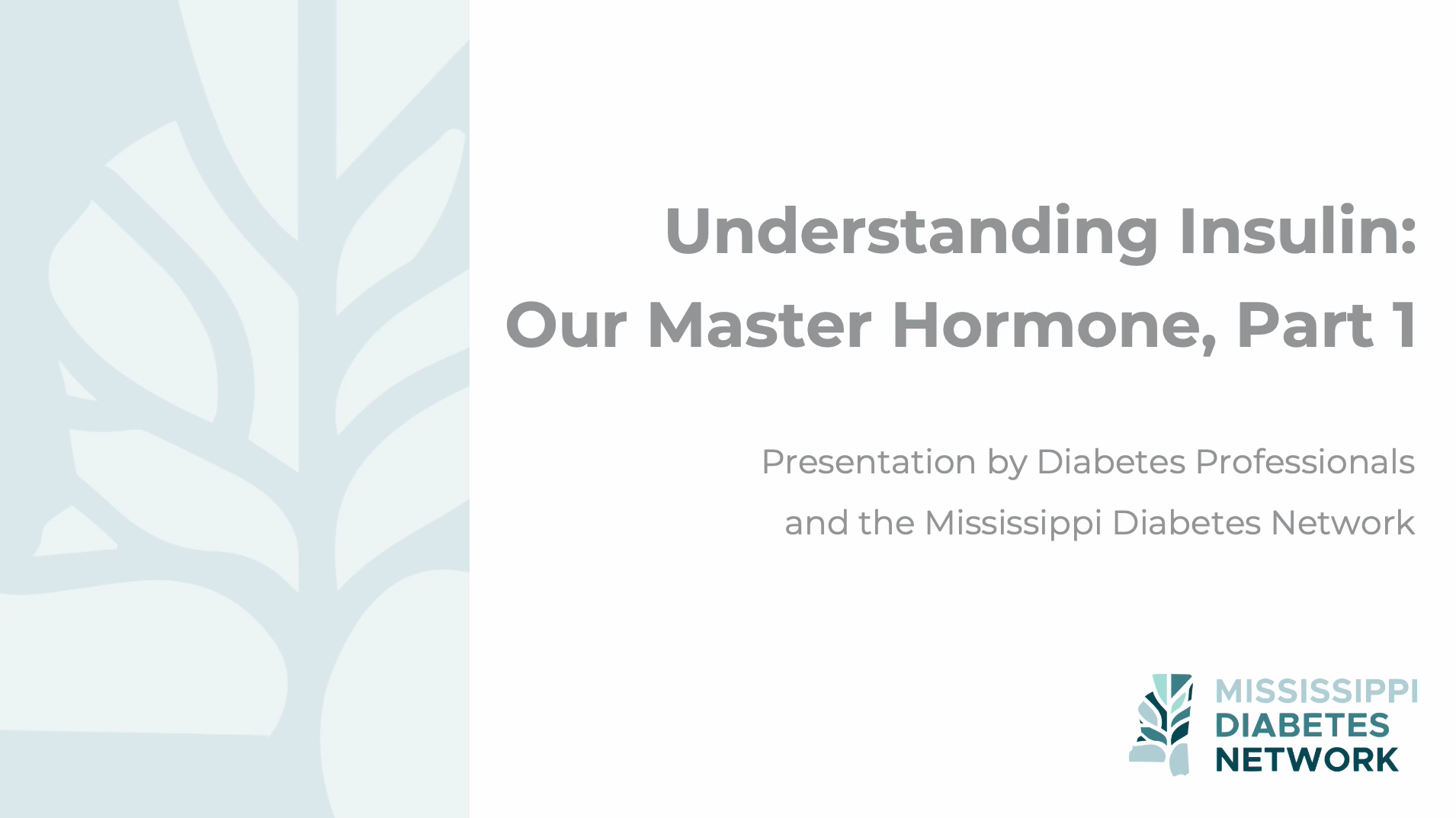 Understanding Insulin: Our Master Hormone, Part 1

Presentation by Diabetes Professionals and the Mississippi Diabetes Network

MISSISSIPPI DIABETES NETWORK